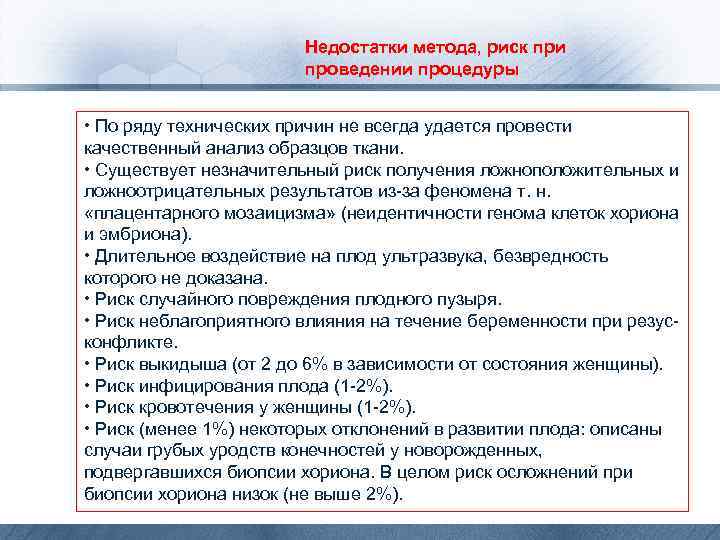 Недостатки метода, риск при проведении процедуры

• По ряду технических причин не всегда удается провести качественный анализ образцов ткани.
• Существует незначительный риск получения ложноположительных и ложноотрицательных результатов из-за феномена т. н. «плацентарного мозаицизма» (неидентичности генома клеток хориона и эмбриона).
• Длительное воздействие на плод ультразвука, безвредность которого не доказана.
• Риск случайного повреждения плодного пузыря.
• Риск неблагоприятного влияния на течение беременности при резус-конфликте.
• Риск выкидыша (от 2 до 6% в зависимости от состояния женщины).
• Риск инфицирования плода (1-2%).
• Риск кровотечения у женщины (1-2%).
• Риск (менее 1%) некоторых отклонений в развитии плода: описаны случаи грубых уродств конечностей у новорожденных, подвергавшихся биопсии хориона. В целом риск осложнений при биопсии хориона низок (не выше 2%).